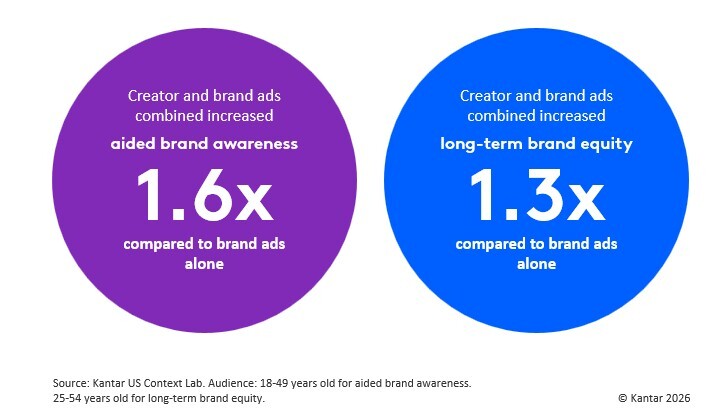 Creator and brand ads combined increased

aided brand awareness

1.6x

compared to brand ads alone

Creator and brand ads combined increased

long-term brand equity

1.3x

compared to brand ads alone

Source: Kantar US Context Lab. Audience: 18-49 years old for aided brand awareness. 25-54 years old for long-term brand equity.

© Kantar 2026